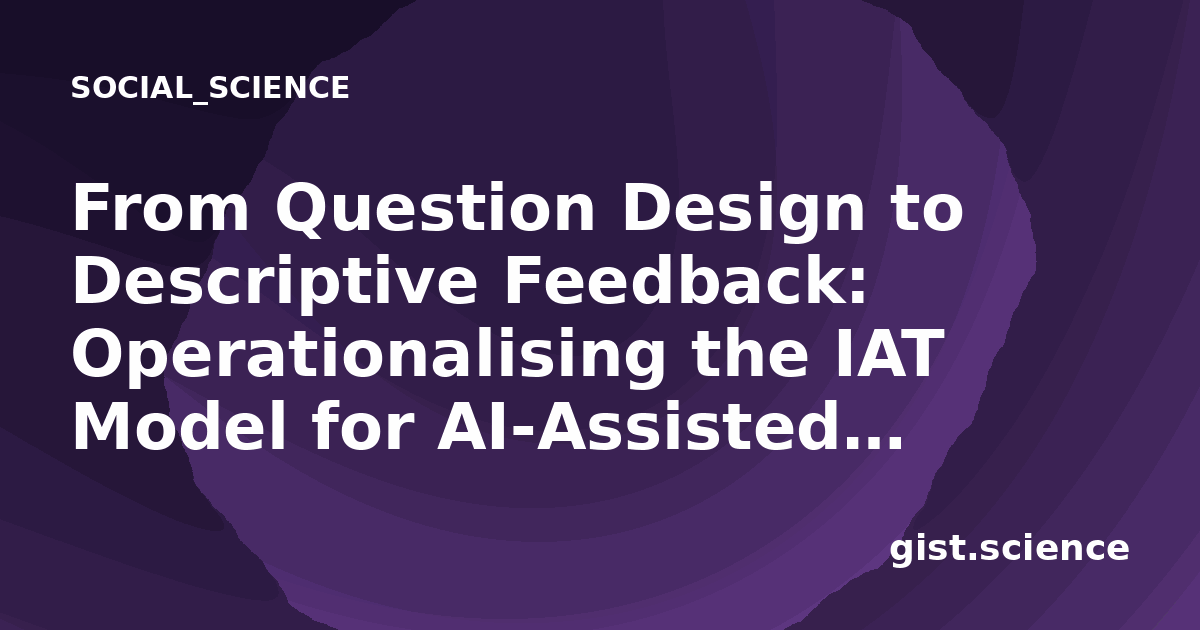 SOCIAL_SCIENCE

From Question Design to Descriptive Feedback: Operationalising the IAT Model for AI-Assisted...

gist.science